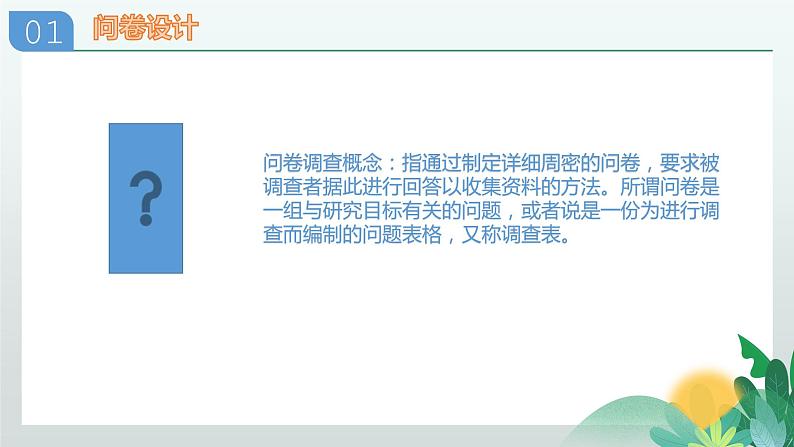 01 问卷设计

?

问卷调查概念：指通过制定详细周密的问卷，要求被调查者据此进行回答以收集资料的方法。所谓问卷是一组与研究目标有关的问题，或者说是一份为进行调查而编制的问题表格，又称调查表。